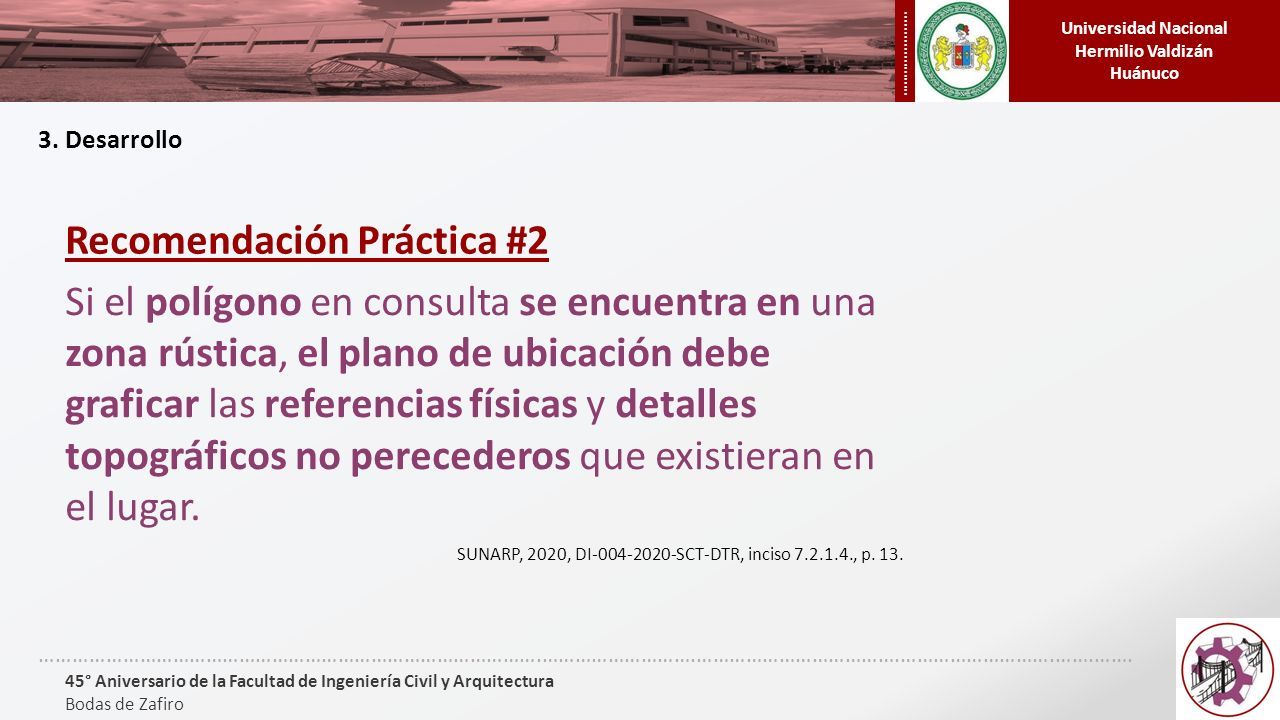 Universidad Nacional
Hermilio Valdizán
Huánuco

3. Desarrollo

Recomendación Práctica #2

Si el polígono en consulta se encuentra en una zona rústica, el plano de ubicación debe graficar las referencias físicas y detalles topográficos no perecederos que existieran en el lugar.

SUNARP, 2020, DI-004-2020-SCT-DTR, inciso 7.2.1.4., p. 13.

45° Aniversario de la Facultad de Ingeniería Civil y Arquitectura
Bodas de Zafiro